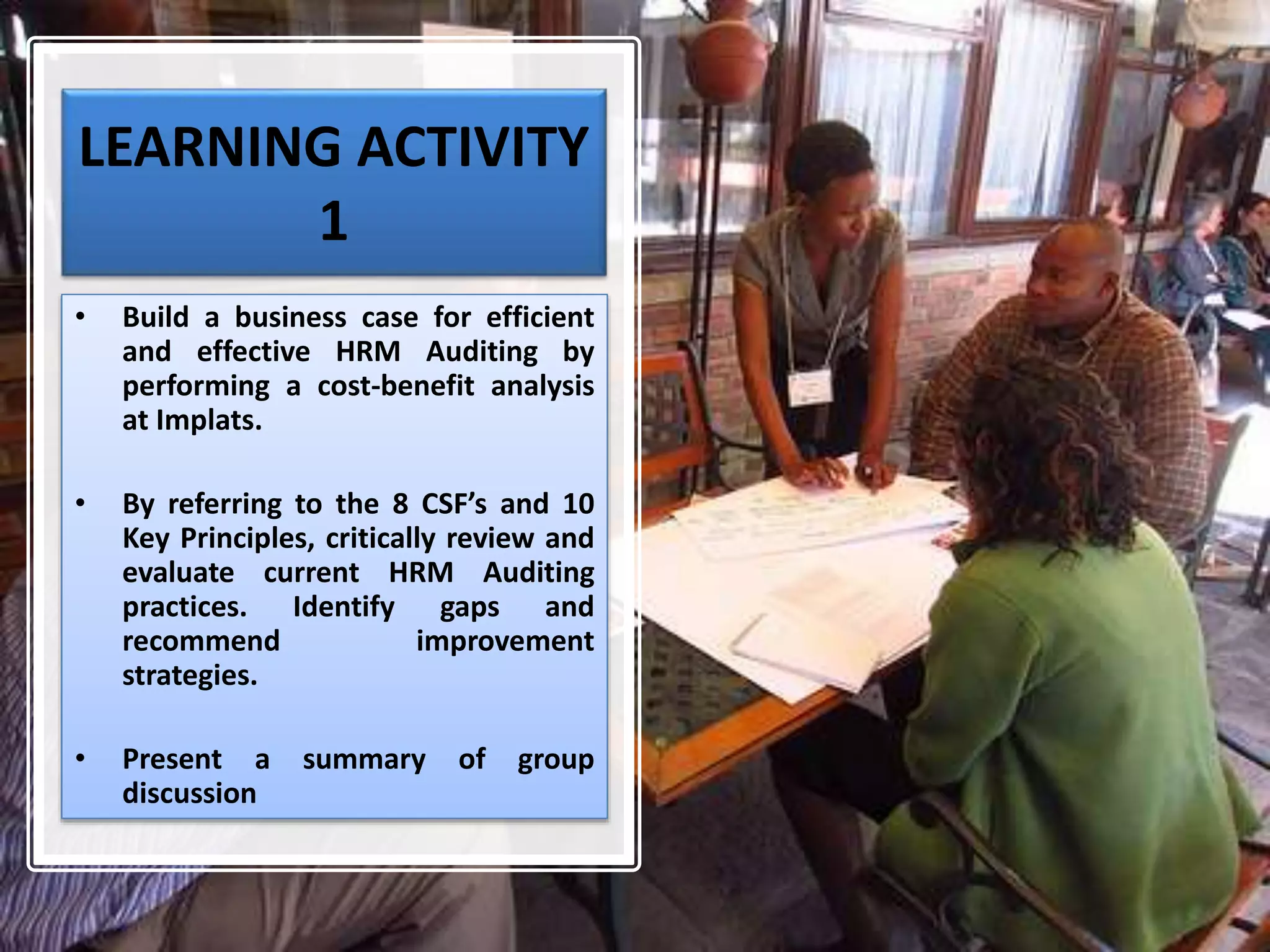 LEARNING ACTIVITY 1

• Build a business case for efficient and effective HRM Auditing by performing a cost-benefit analysis at Implats.

• By referring to the 8 CSF's and 10 Key Principles, critically review and evaluate current HRM Auditing practices. Identify gaps and recommend improvement strategies.

• Present a summary of group discussion